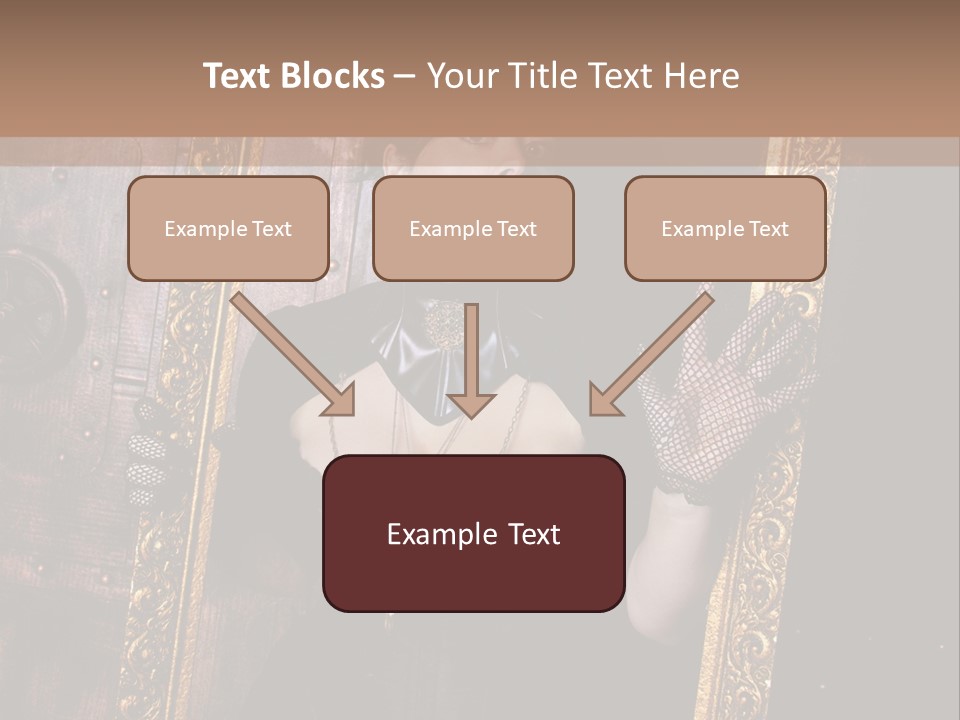 Text Blocks – Your Title Text Here

Example Text

Example Text

Example Text

Example Text